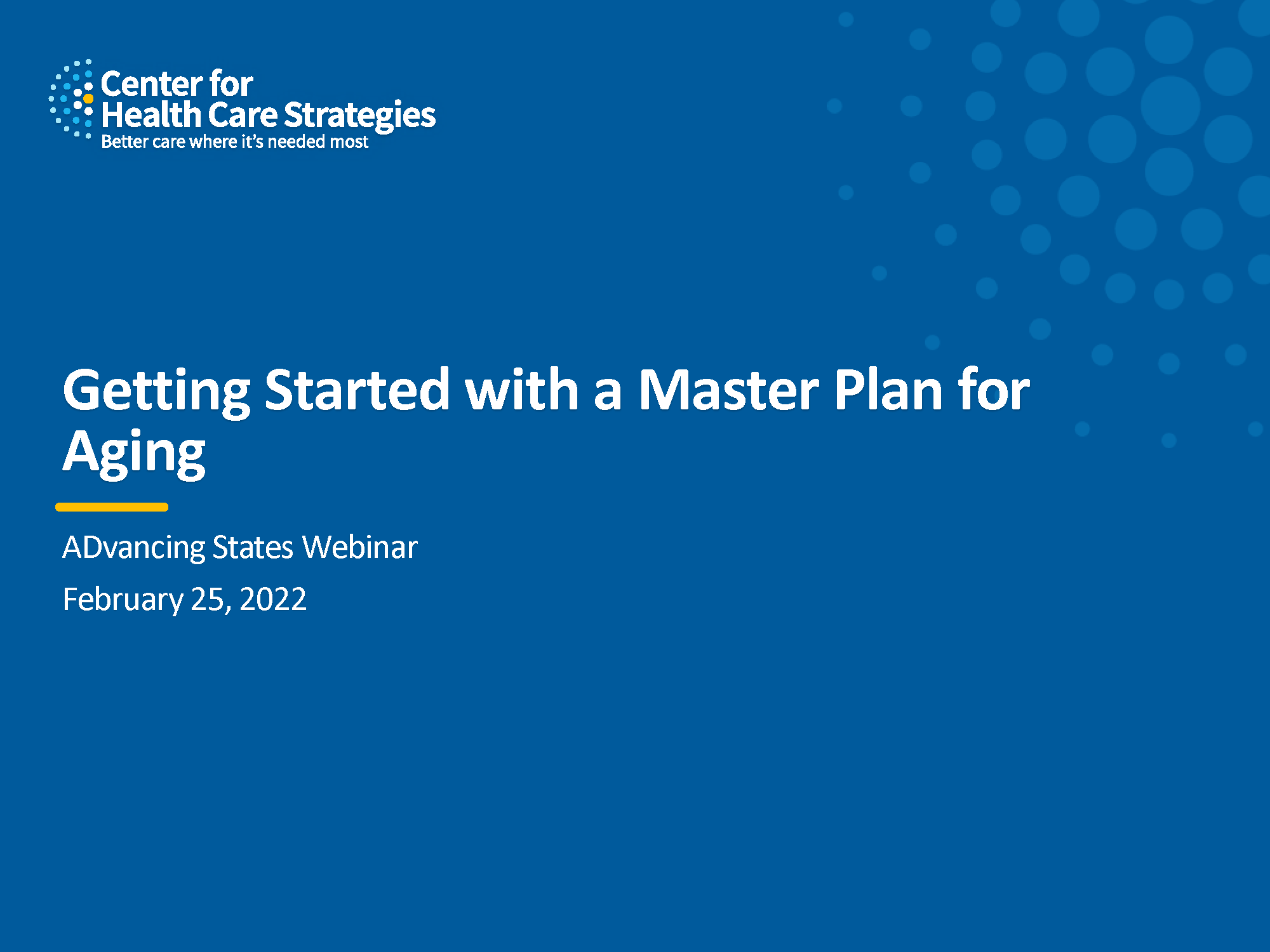 Center for
Health Care Strategies
Better care where it's needed most

Getting Started with a Master Plan for Aging

ADvancing States Webinar

February 25, 2022